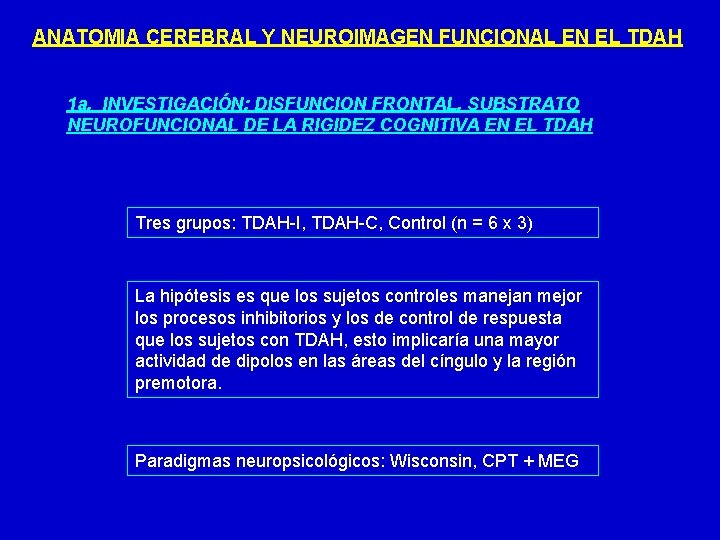 ANATOMIA CEREBRAL Y NEUROIMAGEN FUNCIONAL EN EL TDAH

1a. INVESTIGACIÓN: DISFUNCION FRONTAL. SUBSTRATO NEUROFUNCIONAL DE LA RIGIDEZ COGNITIVA EN EL TDAH

Tres grupos: TDAH-I, TDAH-C, Control (n = 6 x 3)

La hipótesis es que los sujetos controles manejan mejor los procesos inhibitorios y los de control de respuesta que los sujetos con TDAH, esto implicaría una mayor actividad de dipolos en las áreas del cíngulo y la región premotora.

Paradigmas neuropsicológicos: Wisconsin, CPT + MEG